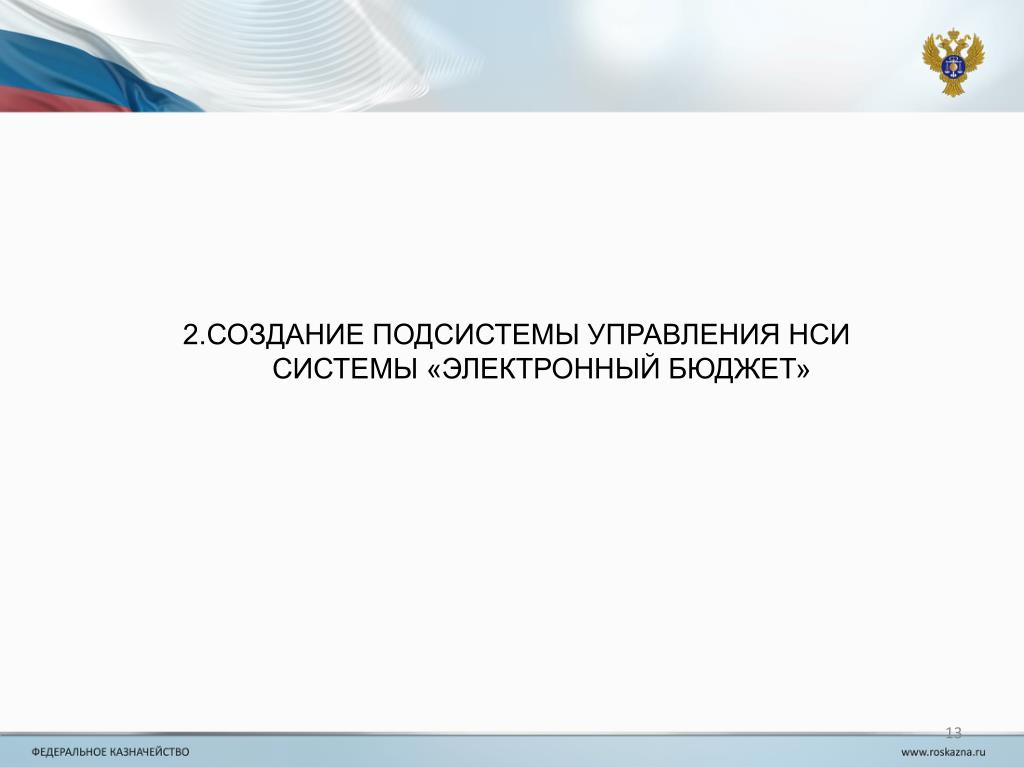 2.СОЗДАНИЕ ПОДСИСТЕМЫ УПРАВЛЕНИЯ НСИ СИСТЕМЫ «ЭЛЕКТРОННЫЙ БЮДЖЕТ»

13

ФЕДЕРАЛЬНОЕ КАЗНАЧЕЙСТВО

www.roskazna.ru